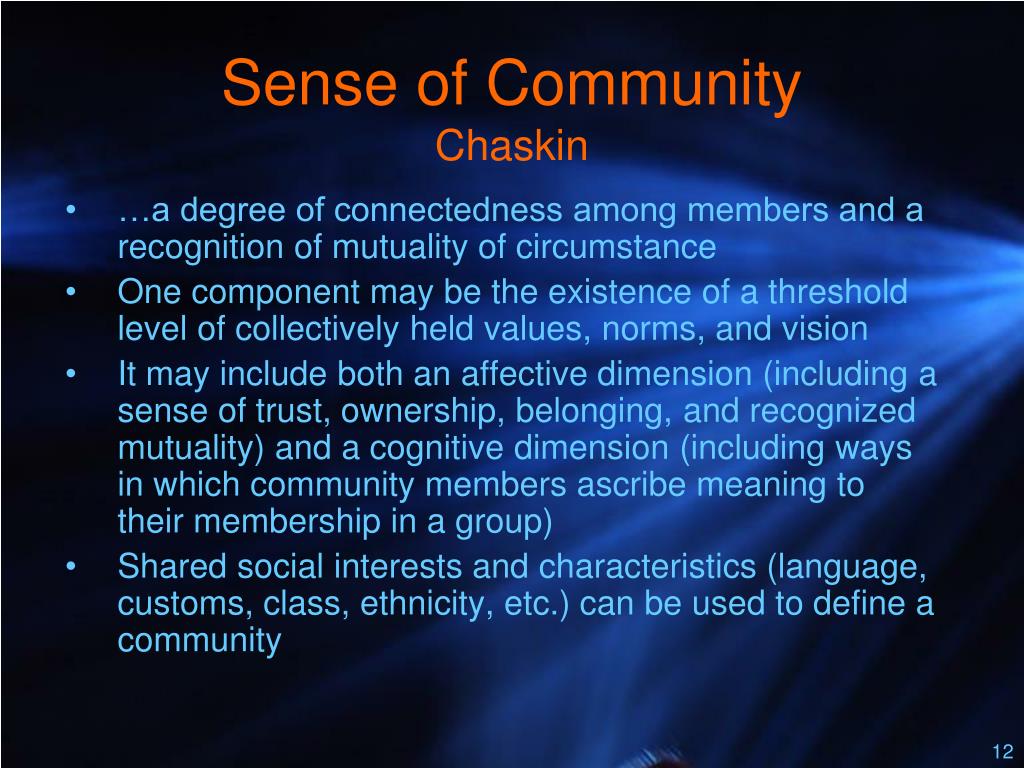 Sense of Community
Chaskin

• …a degree of connectedness among members and a recognition of mutuality of circumstance
• One component may be the existence of a threshold level of collectively held values, norms, and vision
• It may include both an affective dimension (including a sense of trust, ownership, belonging, and recognized mutuality) and a cognitive dimension (including ways in which community members ascribe meaning to their membership in a group)
• Shared social interests and characteristics (language, customs, class, ethnicity, etc.) can be used to define a community

12